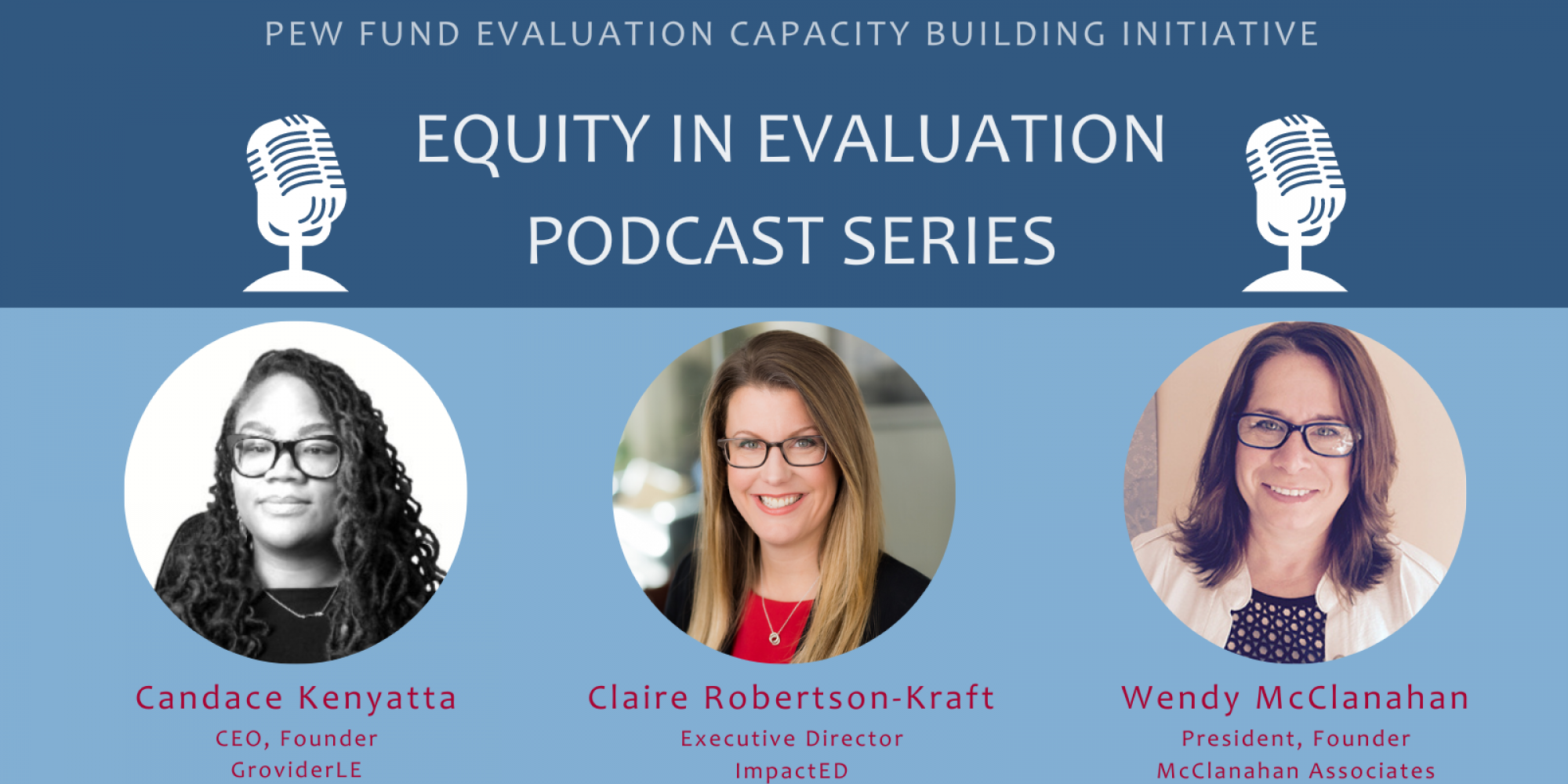 PEW FUND EVALUATION CAPACITY BUILDING INITIATIVE

EQUITY IN EVALUATION PODCAST SERIES

Candace Kenyatta
CEO, Founder
GroviderLE

Claire Robertson-Kraft
Executive Director
ImpactED

Wendy McClanahan
President, Founder
McClanahan Associates